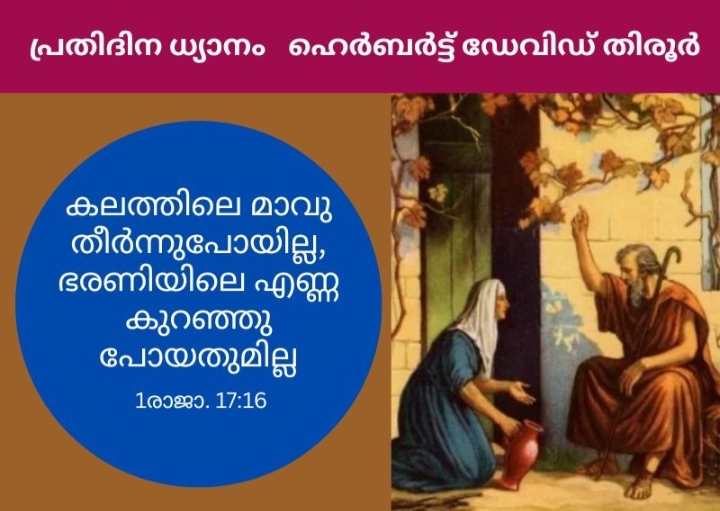 പ്രതിദിന ധ്യാനം ഹെർബർട്ട് ഡേവിഡ് തിരൂർ

കലത്തിലെ മാവു തീർന്നുപോയില്ല, ഭരണിയിലെ എണ്ണ കുറഞ്ഞു പോയതുമില്ല

1രാജാ. 17:16